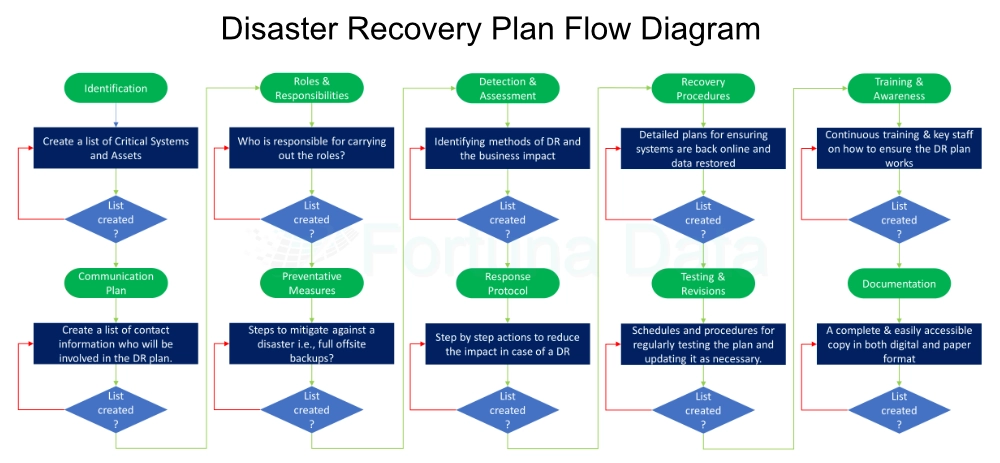 Disaster Recovery Plan Flow Diagram

Identification

Create a list of Critical Systems and Assets

List created ?

Communication Plan

Create a list of contact information who will be involved in the DR plan.

List created ?

Roles & Responsibilities

Who is responsible for carrying out the roles?

List created ?

Preventative Measures

Steps to mitigate against a disaster i.e., full offsite backups?

List created ?

Detection & Assessment

Identifying methods of DR and the business impact

List created ?

Response Protocol

Step by step actions to reduce the impact in case of a DR

List created ?

Recovery Procedures

Detailed plans for ensuring systems are back online and data restored

List created ?

Testing & Revisions

Schedules and procedures for regularly testing the plan and updating it as necessary.

List created ?

Training & Awareness

Continuous training & key staff on how to ensure the DR plan works

List created ?

Documentation

A complete & easily accessible copy in both digital and paper format

List created ?

Fortuna Data